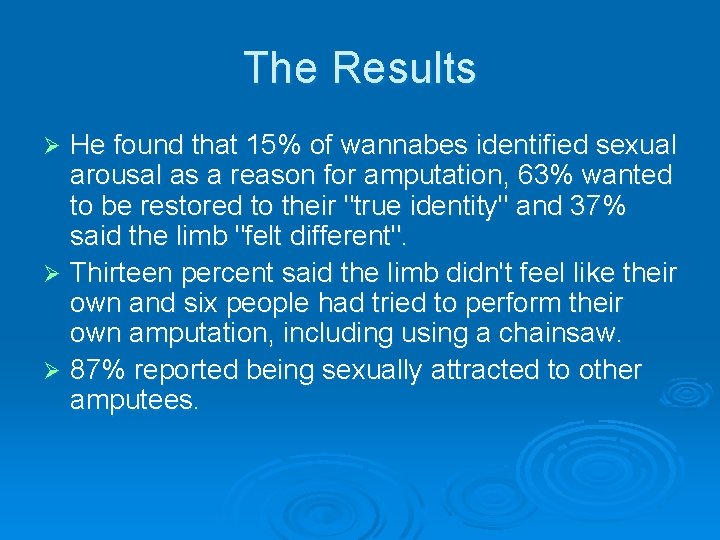 The Results

➢ He found that 15% of wannabes identified sexual arousal as a reason for amputation, 63% wanted to be restored to their "true identity" and 37% said the limb "felt different".
➢ Thirteen percent said the limb didn't feel like their own and six people had tried to perform their own amputation, including using a chainsaw.
➢ 87% reported being sexually attracted to other amputees.